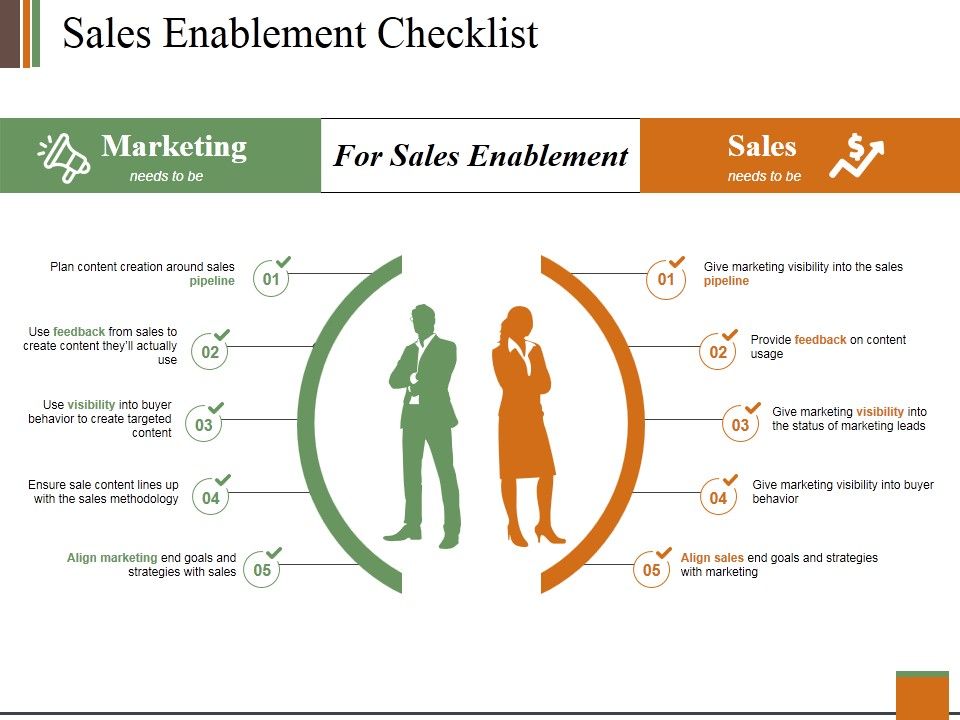 Sales Enablement Checklist

Marketing
needs to be

For Sales Enablement

Sales
needs to be

Plan content creation around sales pipeline
01

Use feedback from sales to create content they'll actually use
02

Use visibility into buyer behavior to create targeted content
03

Ensure sale content lines up with the sales methodology
04

Align marketing end goals and strategies with sales
05

01
Give marketing visibility into the sales pipeline

02
Provide feedback on content usage

03
Give marketing visibility into the status of marketing leads

04
Give marketing visibility into buyer behavior

05
Align sales end goals and strategies with marketing